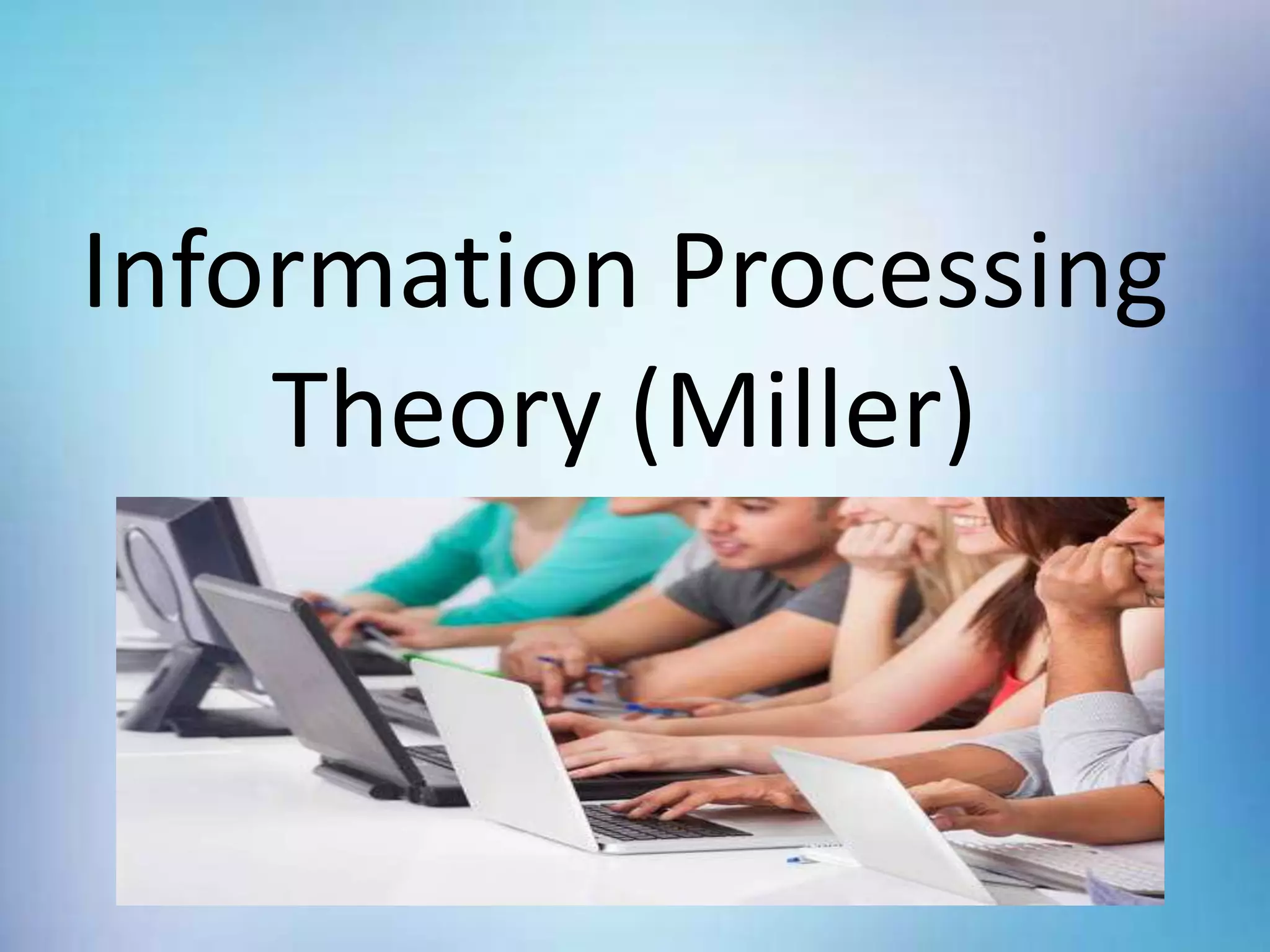 Information Processing Theory (Miller)